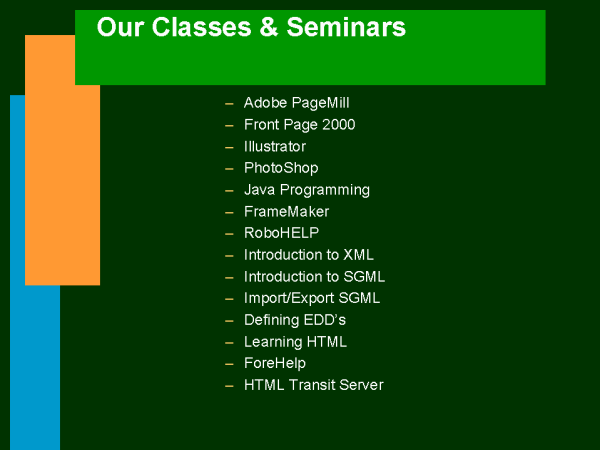 Our Classes & Seminars

– Adobe PageMill
– Front Page 2000
– Illustrator
– PhotoShop
– Java Programming
– FrameMaker
– RoboHELP
– Introduction to XML
– Introduction to SGML
– Import/Export SGML
– Defining EDD's
– Learning HTML
– ForeHelp
– HTML Transit Server